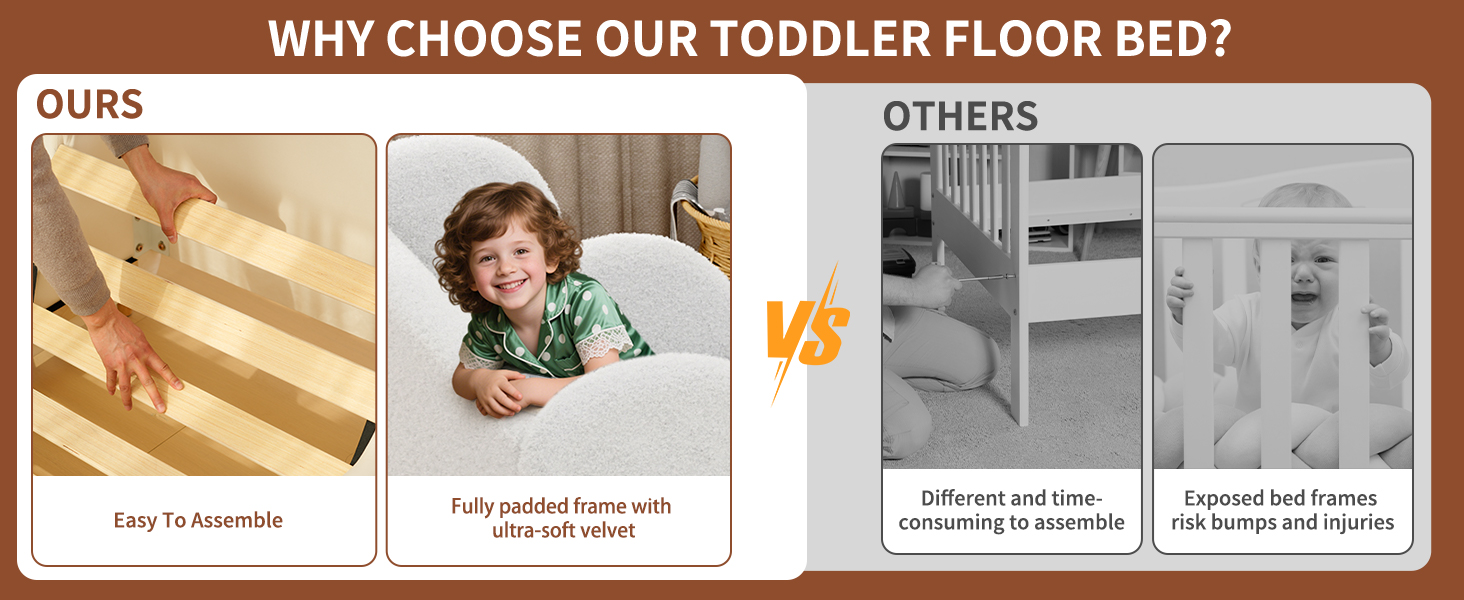 WHY CHOOSE OUR TODDLER FLOOR BED?

OURS

Easy To Assemble

Fully padded frame with ultra-soft velvet

VS

OTHERS

Different and time-consuming to assemble

Exposed bed frames risk bumps and injuries